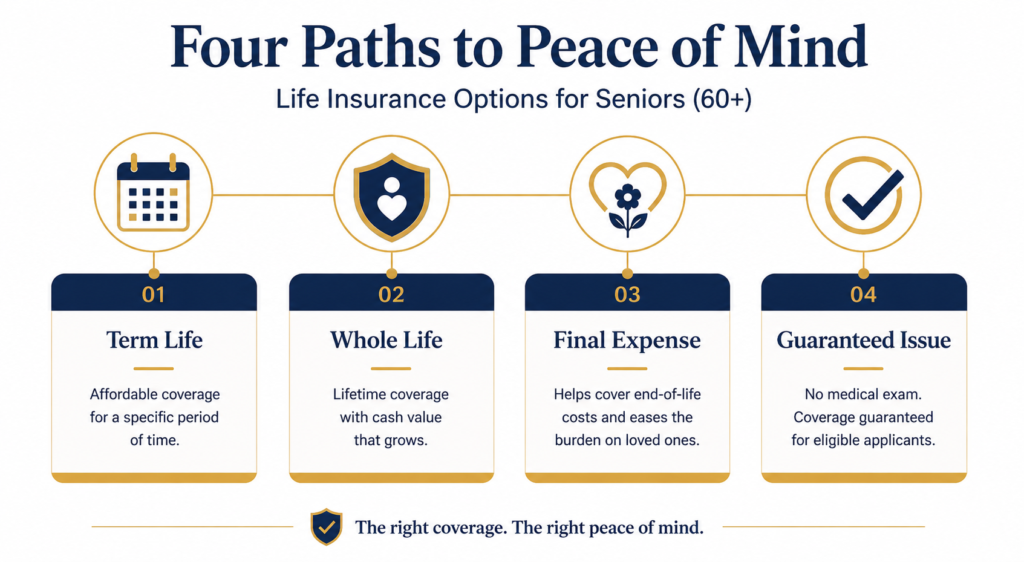 Four Paths to Peace of Mind

Life Insurance Options for Seniors (60+)

01

Term Life

Affordable coverage for a specific period of time.

02

Whole Life

Lifetime coverage with cash value that grows.

03

Final Expense

Helps cover end-of-life costs and eases the burden on loved ones.

04

Guaranteed Issue

No medical exam. Coverage guaranteed for eligible applicants.

The right coverage. The right peace of mind.